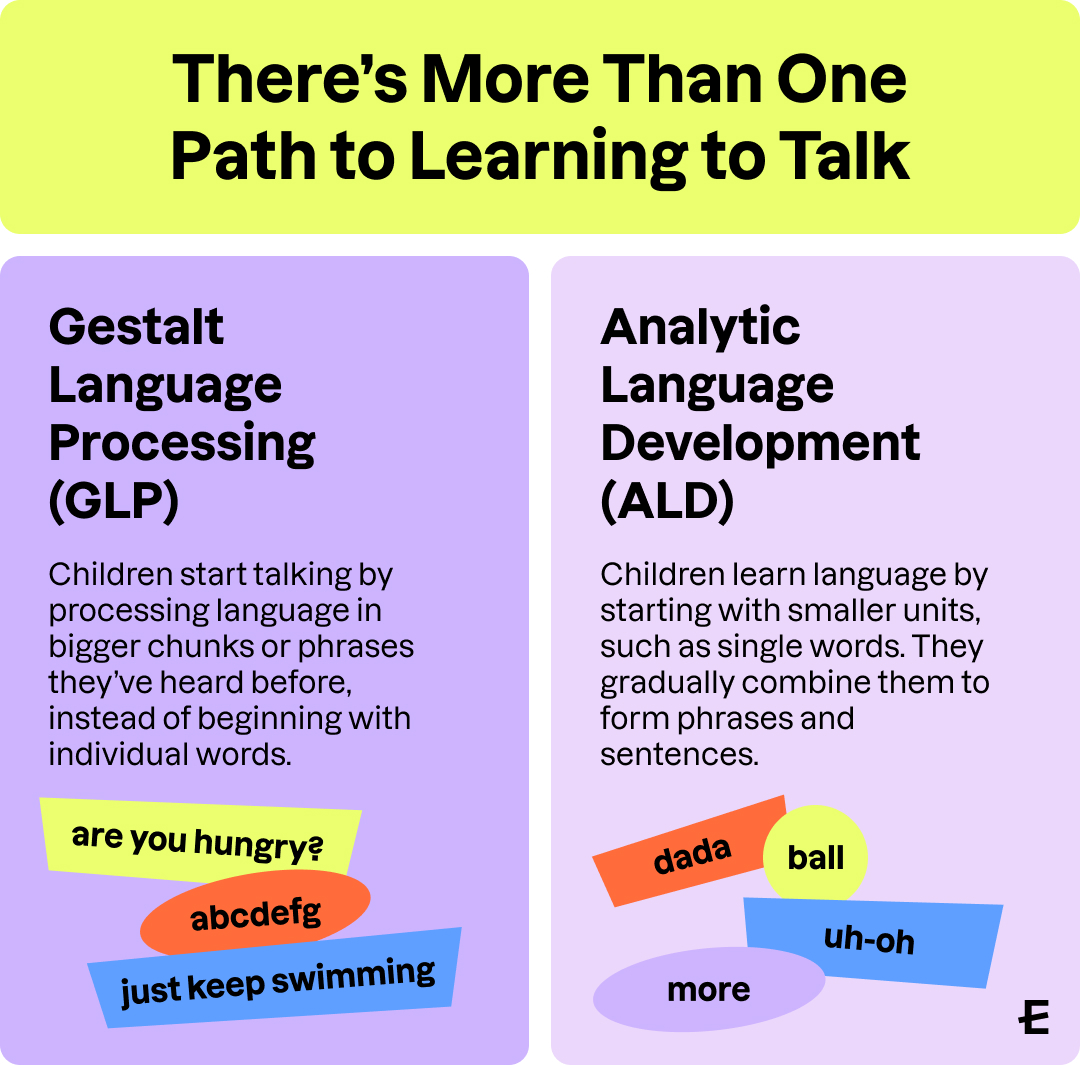 There's More Than One Path to Learning to Talk

Gestalt Language Processing (GLP)

Children start talking by processing language in bigger chunks or phrases they've heard before, instead of beginning with individual words.

are you hungry?

abcdefg

just keep swimming

Analytic Language Development (ALD)

Children learn language by starting with smaller units, such as single words. They gradually combine them to form phrases and sentences.

dada

ball

uh-oh

more

E